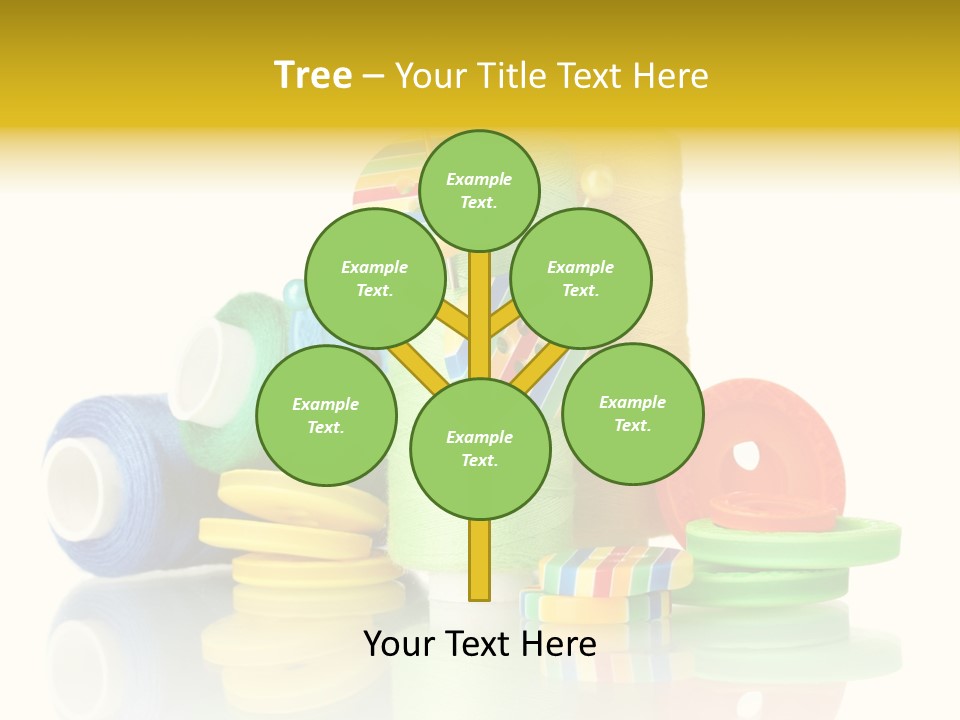 Tree – Your Title Text Here

Example Text.

Example Text.

Example Text.

Example Text.

Example Text.

Example Text.

Your Text Here